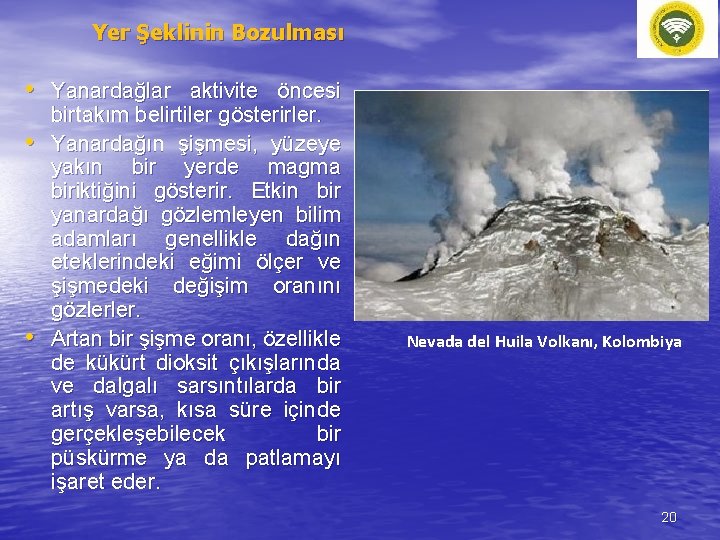 Yer Şeklinin Bozulması

• Yanardağlar aktivite öncesi birtakım belirtiler gösterirler.

• Yanardağın şişmesi, yüzeye yakın bir yerde magma biriktiğini gösterir. Etkin bir yanardağı gözlemleyen bilim adamları genellikle dağın eteklerindeki eğimi ölçer ve şişmedeki değişim oranını gözlerler.

• Artan bir şişme oranı, özellikle de kükürt dioksit çıkışlarında ve dalgalı sarsıntılarda bir artış varsa, kısa süre içinde gerçekleşebilecek bir püskürme ya da patlamayı işaret eder.

Nevada del Huila Volkanı, Kolombiya

20